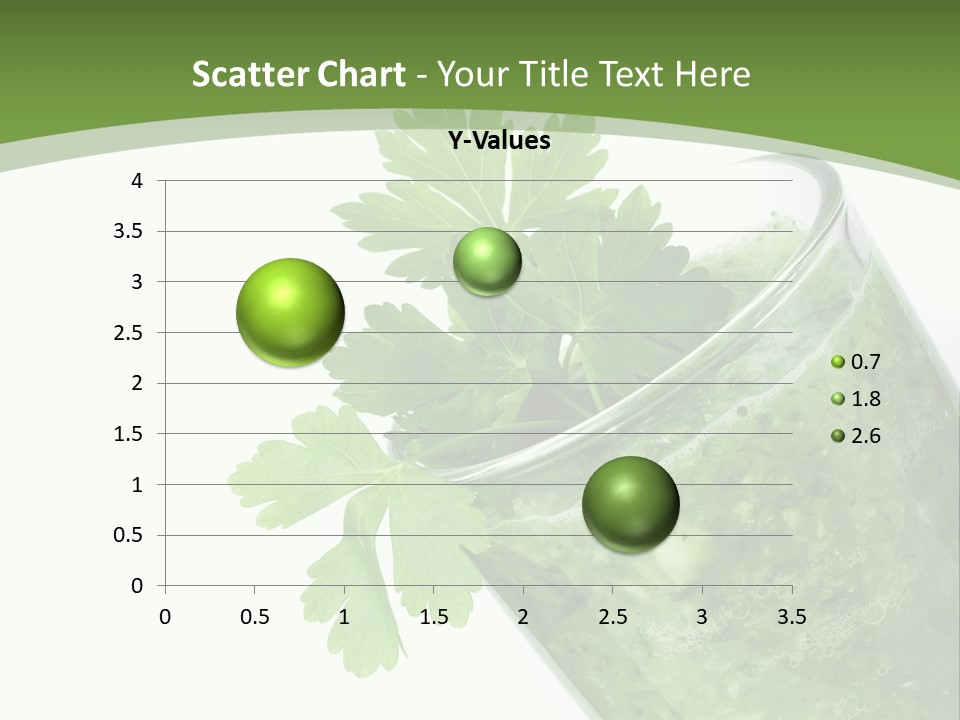 Scatter Chart - Your Title Text Here

Y-Values

4
3.5
3
2.5
2
1.5
1
0.5
0

0 0.5 1 1.5 2 2.5 3 3.5

0.7
1.8
2.6